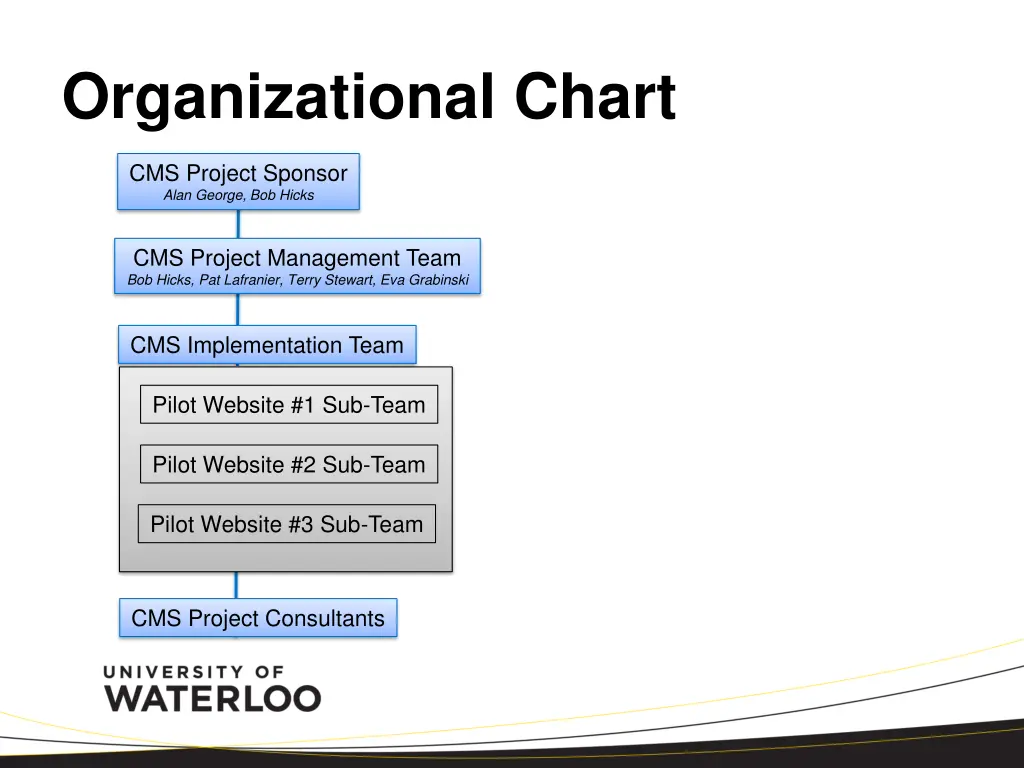 Organizational Chart

CMS Project Sponsor
Alan George, Bob Hicks

CMS Project Management Team
Bob Hicks, Pat Lafranier, Terry Stewart, Eva Grabinski

CMS Implementation Team

Pilot Website #1 Sub-Team

Pilot Website #2 Sub-Team

Pilot Website #3 Sub-Team

CMS Project Consultants

UNIVERSITY OF
WATERLOO